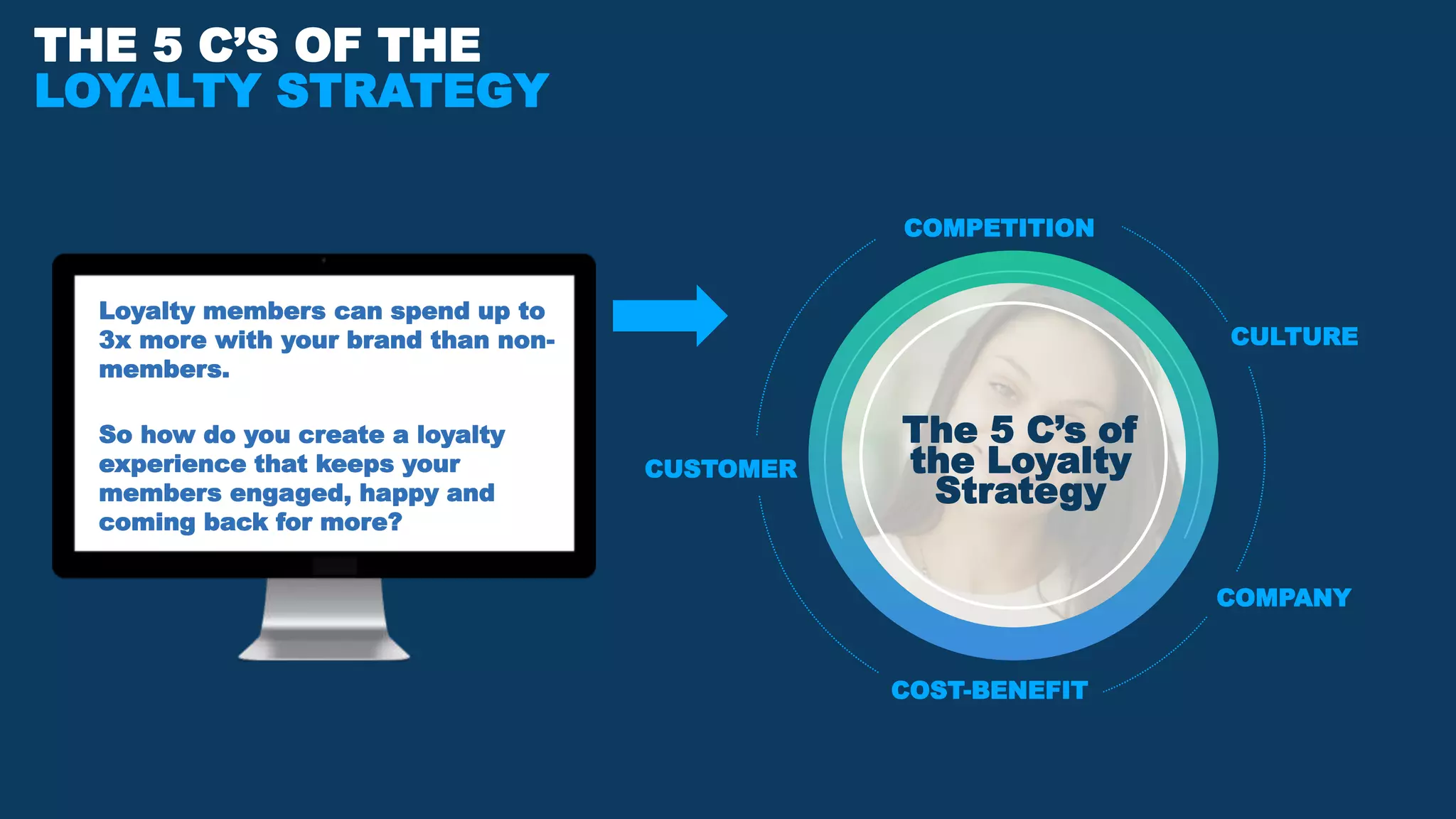 THE 5 C'S OF THE
LOYALTY STRATEGY

Loyalty members can spend up to 3x more with your brand than non-members.

So how do you create a loyalty experience that keeps your members engaged, happy and coming back for more?

COMPETITION

CULTURE

CUSTOMER

The 5 C's of the Loyalty Strategy

COMPANY

COST-BENEFIT